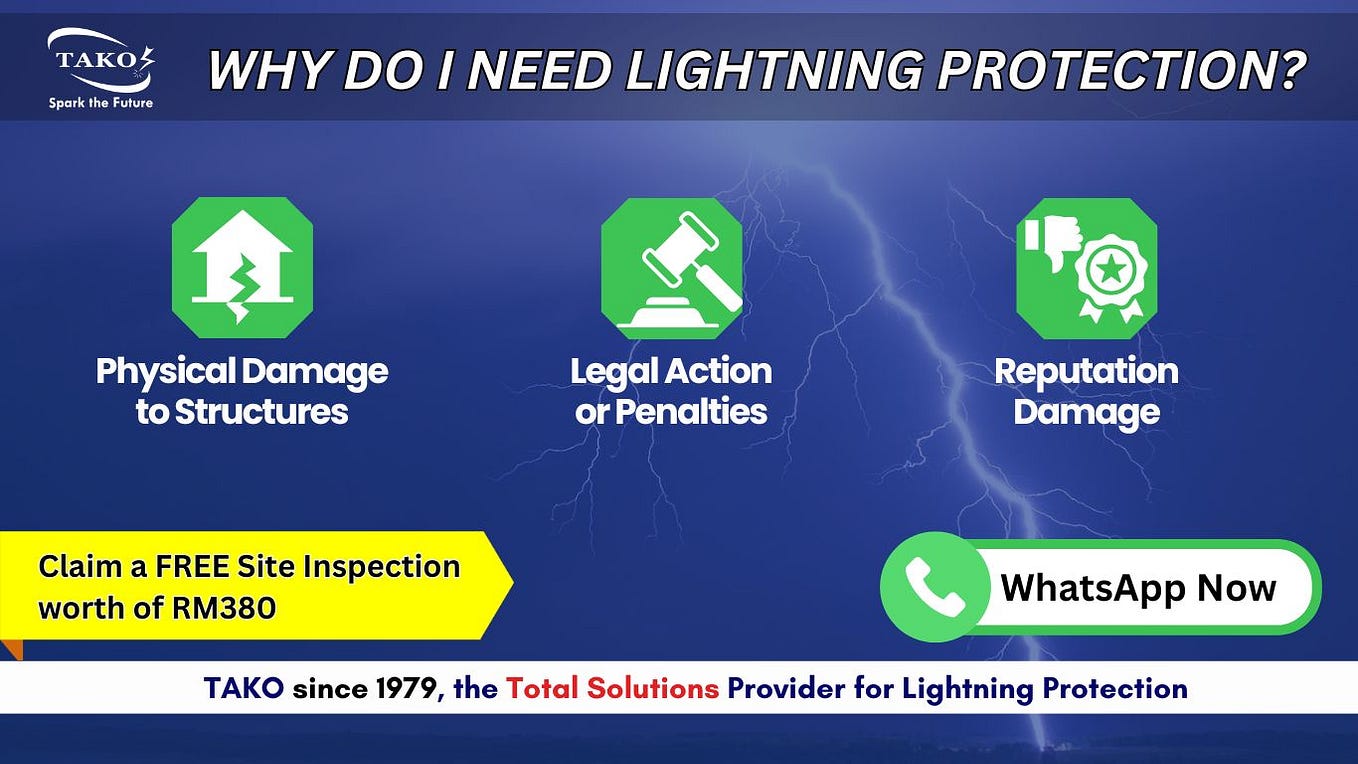 TAKO
Spark the Future

WHY DO I NEED LIGHTNING PROTECTION?

Physical Damage to Structures

Legal Action or Penalties

Reputation Damage

Claim a FREE Site Inspection worth of RM380

WhatsApp Now

TAKO since 1979, the Total Solutions Provider for Lightning Protection